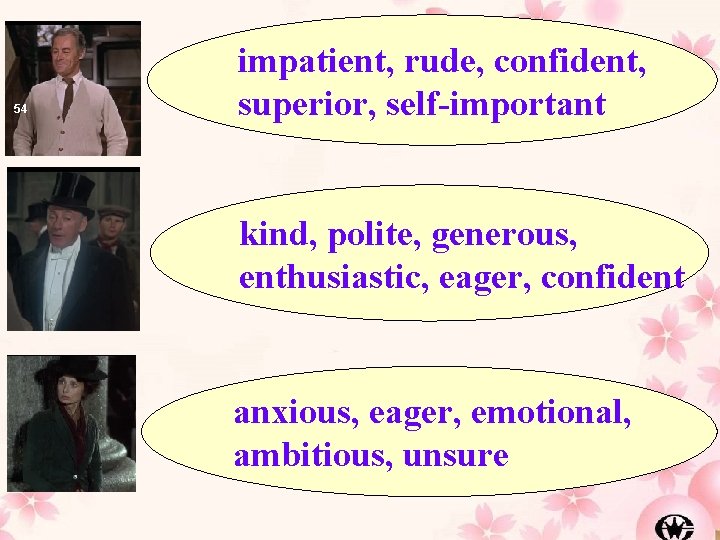 54

impatient, rude, confident, superior, self-important

kind, polite, generous, enthusiastic, eager, confident

anxious, eager, emotional, ambitious, unsure